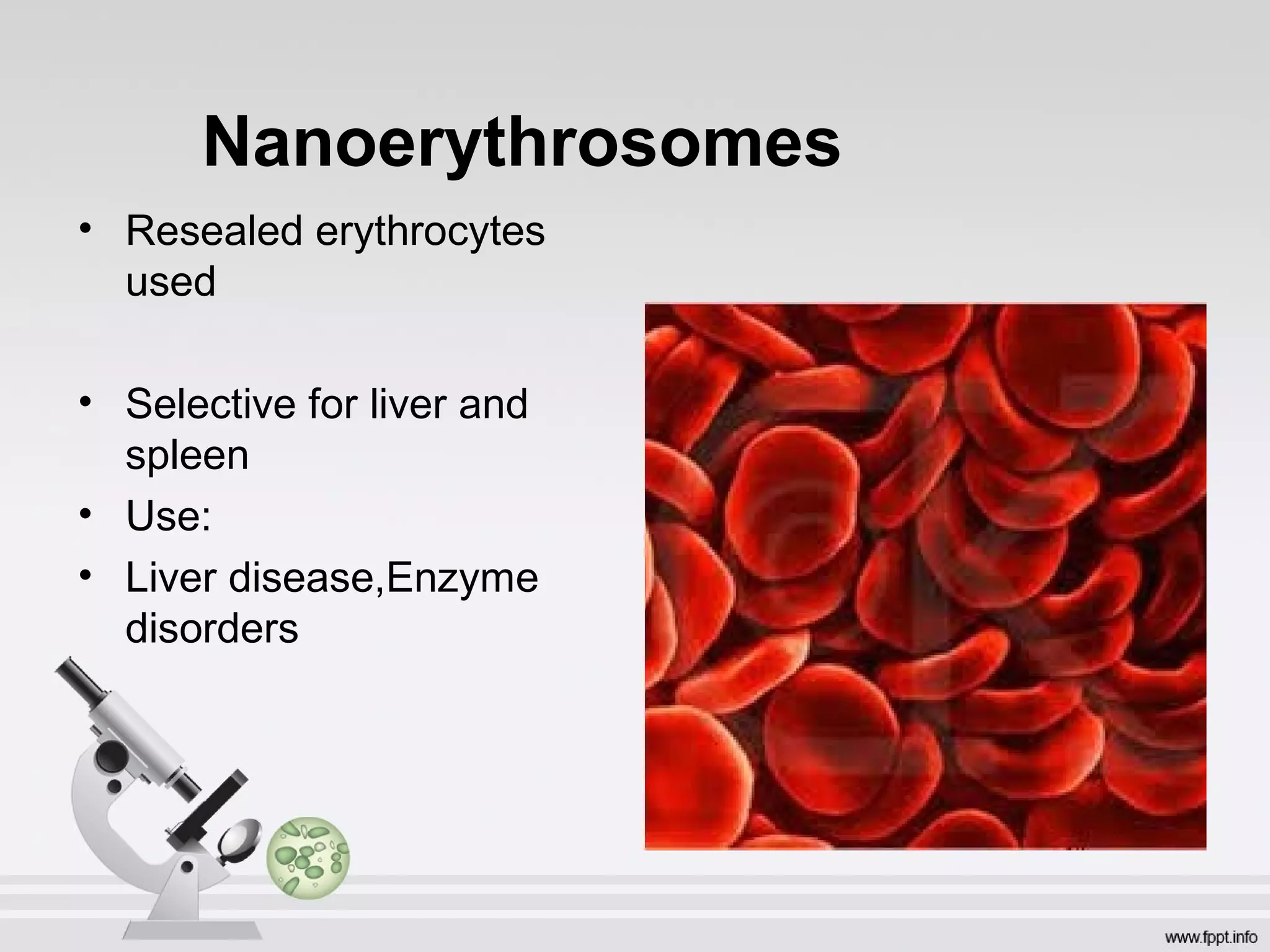 Nanoerythrosomes

• Resealed erythrocytes used

• Selective for liver and spleen
• Use:
• Liver disease,Enzyme disorders

www.fppt.info